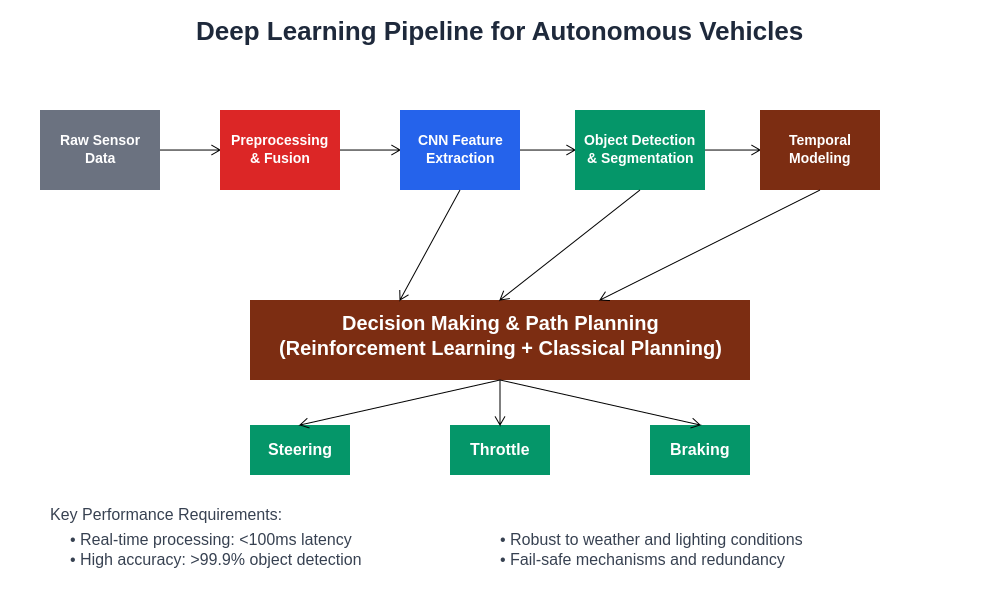 Deep Learning Pipeline for Autonomous Vehicles

Raw Sensor Data

Preprocessing & Fusion

CNN Feature Extraction

Object Detection & Segmentation

Temporal Modeling

Decision Making & Path Planning
(Reinforcement Learning + Classical Planning)

Steering

Throttle

Braking

Key Performance Requirements:

• Real-time processing: <100ms latency
• High accuracy: >99.9% object detection

• Robust to weather and lighting conditions
• Fail-safe mechanisms and redundancy